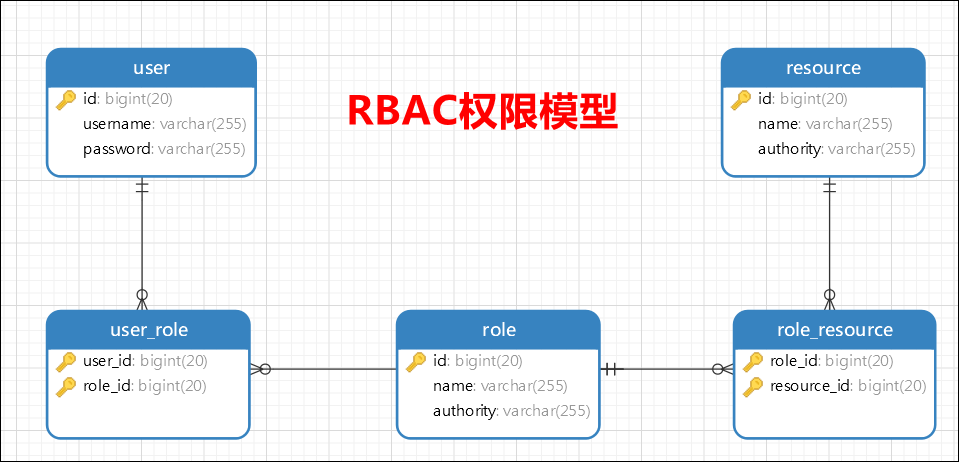 user
id: bigint(20)
username: varchar(255)
password: varchar(255)

RBAC权限模型

resource
id: bigint(20)
name: varchar(255)
authority: varchar(255)

user_role
user_id: bigint(20)
role_id: bigint(20)

role
id: bigint(20)
name: varchar(255)
authority: varchar(255)

role_resource
role_id: bigint(20)
resource_id: bigint(20)